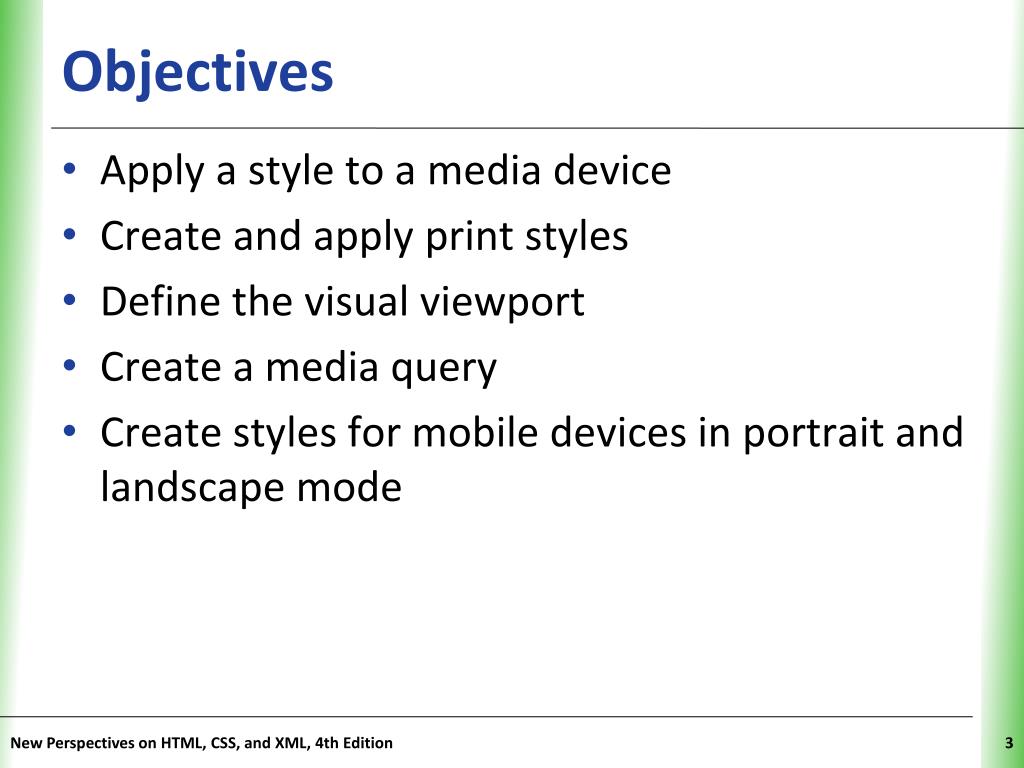 Objectives

• Apply a style to a media device
• Create and apply print styles
• Define the visual viewport
• Create a media query
• Create styles for mobile devices in portrait and landscape mode

New Perspectives on HTML, CSS, and XML, 4th Edition

3